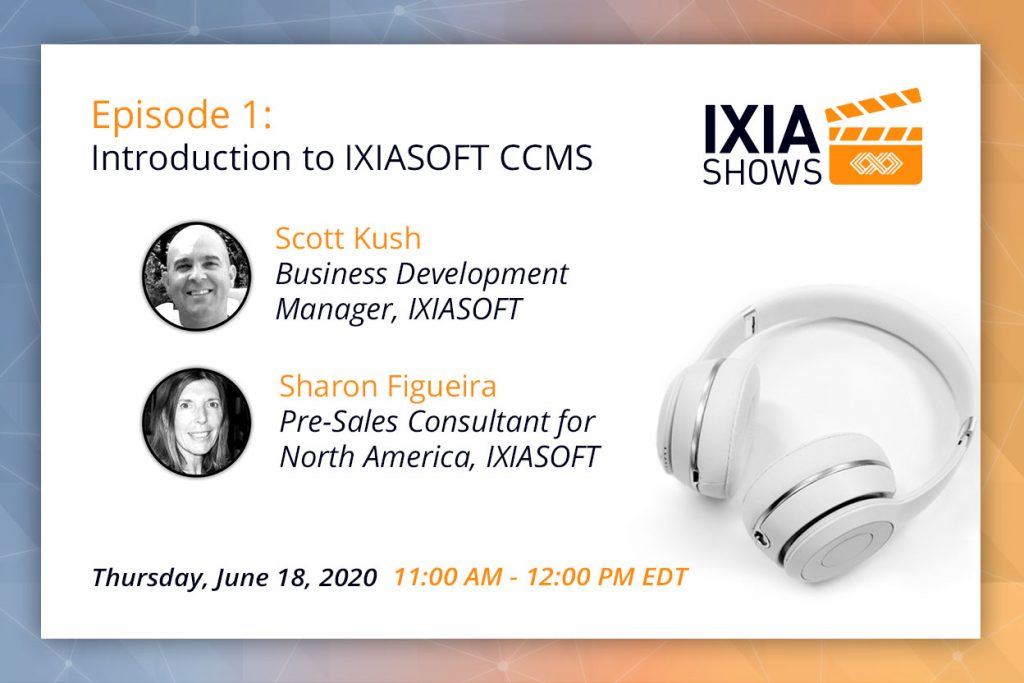 Episode 1:
Introduction to IXIASOFT CCMS

IXIA
SHOWS

Scott Kush
Business Development Manager, IXIASOFT

Sharon Figueira
Pre-Sales Consultant for North America, IXIASOFT

Thursday, June 18, 2020 11:00 AM - 12:00 PM EDT